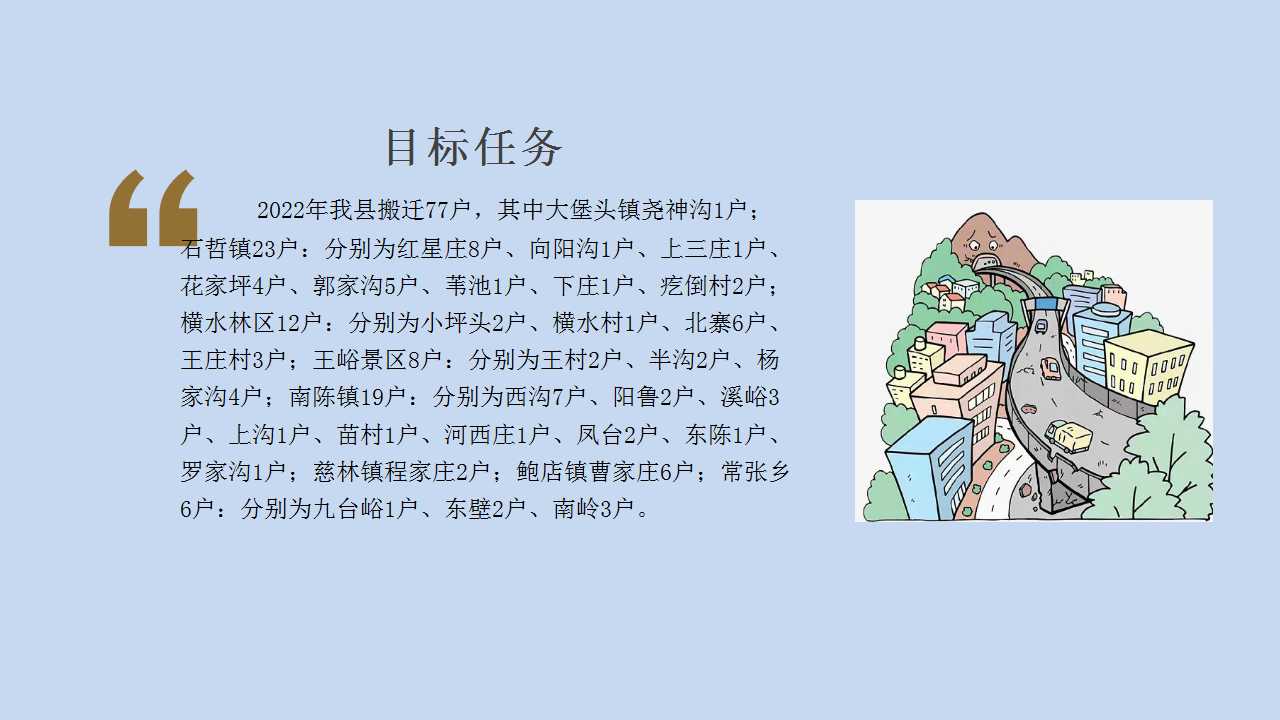 目标任务

“

2022年我县搬迁77户，其中大堡头镇尧神沟1户；石哲镇23户：分别为红星庄8户、向阳沟1户、上三庄1户、花家坪4户、郭家沟5户、苇池1户、下庄1户、疙倒村2户；横水林区12户：分别为小坪头2户、横水村1户、北寨6户、王庄村3户；王峪景区8户：分别为王村2户、半沟2户、杨家沟4户；南陈镇19户：分别为西沟7户、阳鲁2户、溪峪3户、上沟1户、苗村1户、河西庄1户、凤台2户、东陈1户、罗家沟1户；慈林镇程家庄2户；鲍店镇曹家庄6户；常张乡6户：分别为九台峪1户、东壁2户、南岭3户。